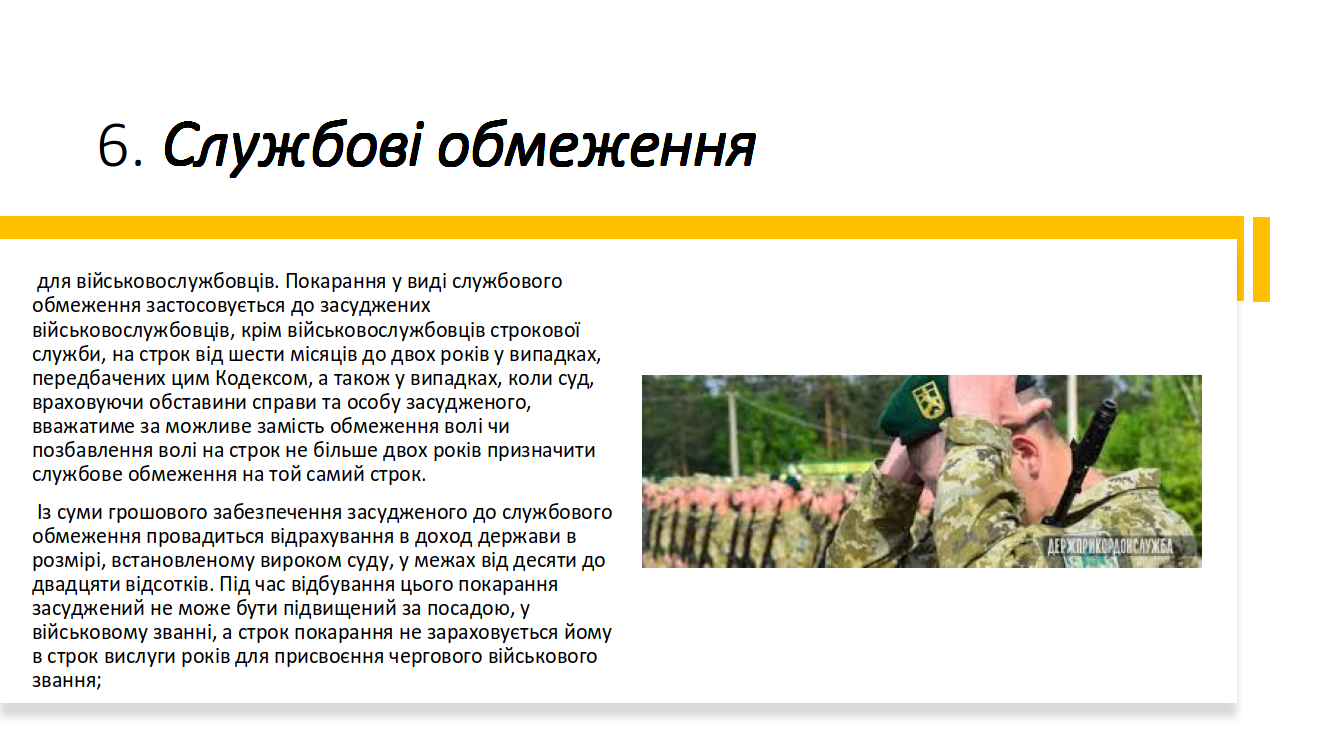 6. Службові обмеження

для військовослужбовців. Покарання у виді службового обмеження застосовується до засуджених військовослужбовців, крім військовослужбовців строкової служби, на строк від шести місяців до двох років у випадках, передбачених цим Кодексом, а також у випадках, коли суд, враховуючи обставини справи та особу засудженого, вважатиме за можливе замість обмеження волі чи позбавлення волі на строк не більше двох років призначити службове обмеження на той самий строк.

Із суми грошового забезпечення засудженого до службового обмеження провадиться відрахування в доход держави в розмірі, встановленому вироком суду, у межах від десяти до двадцяти відсотків. Під час відбування цього покарання засуджений не може бути підвищений за посадою, у військовому званні, а строк покарання не зараховується йому в строк вислуги років для присвоєння чергового військового звання;

ДЕРЖПРИКОРДОНСЛУЖБА